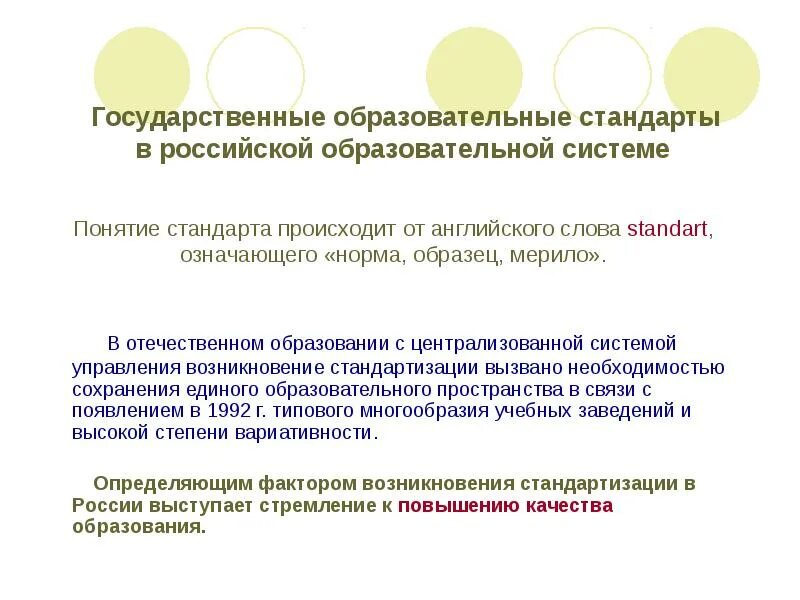 Государственные образовательные стандарты в российской образовательной системе

Понятие стандарта происходит от английского слова standart, означающего «норма, образец, мерило».

В отечественном образовании с централизованной системой управления возникновение стандартизации вызвано необходимостью сохранения единого образовательного пространства в связи с появлением в 1992 г. типового многообразия учебных заведений и высокой степени вариативности.

Определяющим фактором возникновения стандартизации в России выступает стремление к повышению качества образования.